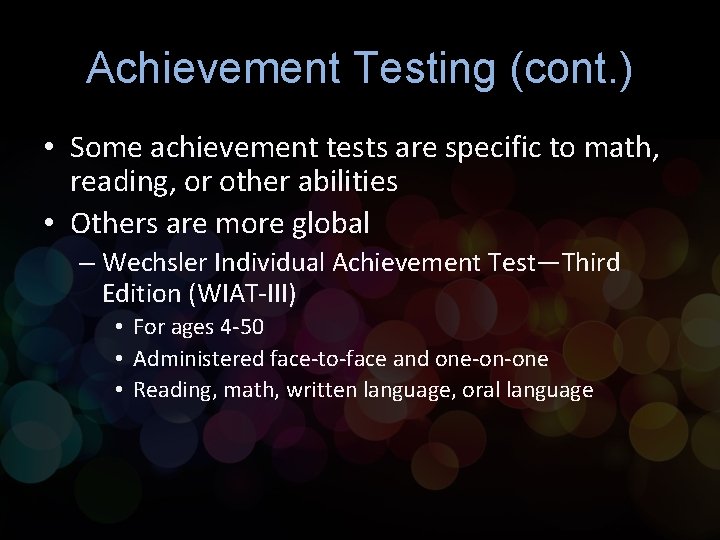 Achievement Testing (cont.)

• Some achievement tests are specific to math, reading, or other abilities
• Others are more global
– Wechsler Individual Achievement Test—Third Edition (WIAT-III)
• For ages 4-50
• Administered face-to-face and one-on-one
• Reading, math, written language, oral language